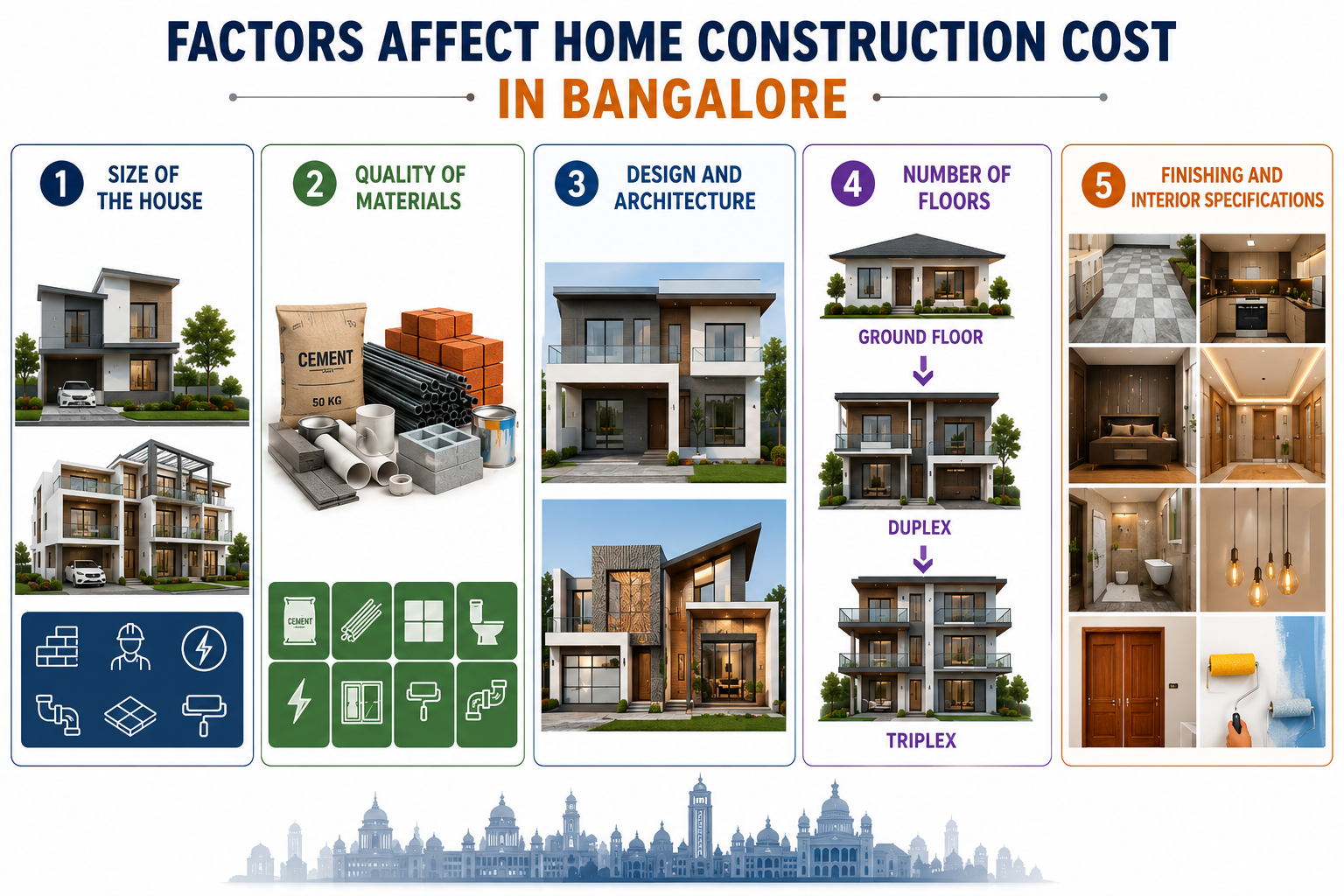 FACTORS AFFECT HOME CONSTRUCTION COST
IN BANGALORE

1 SIZE OF THE HOUSE

2 QUALITY OF MATERIALS

CEMENT
50 KG

CEMENT

3 DESIGN AND ARCHITECTURE

4 NUMBER OF FLOORS

GROUND FLOOR

DUPLEX

TRIPLEX

5 FINISHING AND INTERIOR SPECIFICATIONS